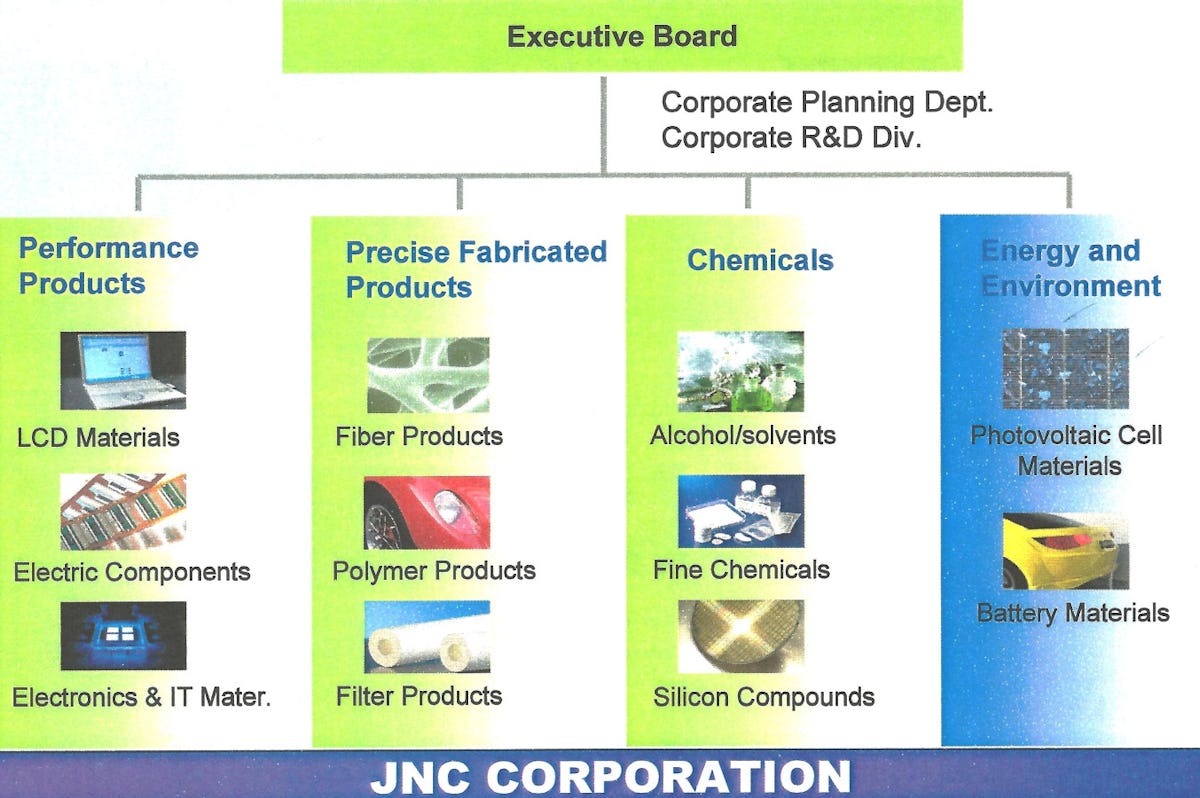 Executive Board

Corporate Planning Dept.
Corporate R&D Div.

Performance Products

LCD Materials

Electric Components

Electronics & IT Mater.

Precise Fabricated Products

Fiber Products

Polymer Products

Filter Products

Chemicals

Alcohol/solvents

Fine Chemicals

Silicon Compounds

Energy and Environment

Photovoltaic Cell Materials

Battery Materials

JNC CORPORATION